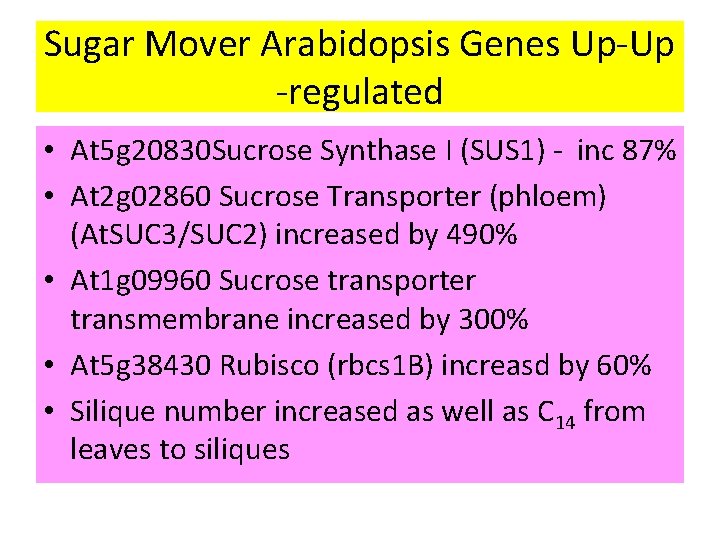 Sugar Mover Arabidopsis Genes Up-Up -regulated

• At5g20830Sucrose Synthase I (SUS1) - inc 87%
• At2g02860 Sucrose Transporter (phloem) (AtSUC3/SUC2) increased by 490%
• At1g09960 Sucrose transporter transmembrane increased by 300%
• At5g38430 Rubisco (rbcs1B) increasd by 60%
• Silique number increased as well as $C_{14}$ from leaves to siliques